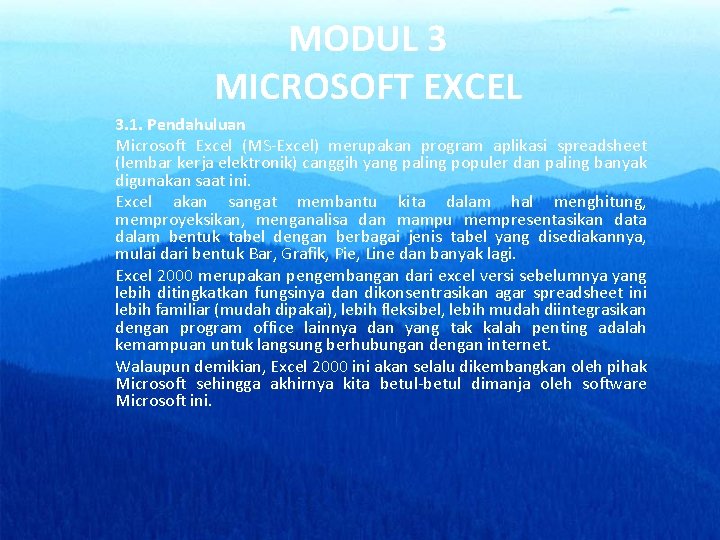 MODUL 3
MICROSOFT EXCEL

3.1. Pendahuluan

Microsoft Excel (MS-Excel) merupakan program aplikasi spreadsheet (lembar kerja elektronik) canggih yang paling populer dan paling banyak digunakan saat ini.

Excel akan sangat membantu kita dalam hal menghitung, memproyeksikan, menganalisa dan mampu mempresentasikan data dalam bentuk tabel dengan berbagai jenis tabel yang disediakannya, mulai dari bentuk Bar, Grafik, Pie, Line dan banyak lagi.

Excel 2000 merupakan pengembangan dari excel versi sebelumnya yang lebih ditingkatkan fungsinya dan dikonsentrasikan agar spreadsheet ini lebih familiar (mudah dipakai), lebih fleksibel, lebih mudah diintegrasikan dengan program office lainnya dan yang tak kalah penting adalah kemampuan untuk langsung berhubungan dengan internet.

Walaupun demikian, Excel 2000 ini akan selalu dikembangkan oleh pihak Microsoft sehingga akhirnya kita betul-betul dimanja oleh software Microsoft ini.